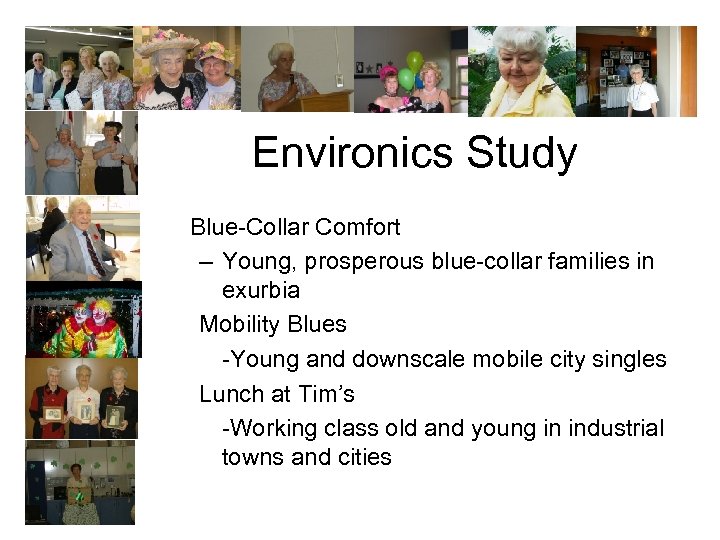 Environics Study

Blue-Collar Comfort

– Young, prosperous blue-collar families in exurbia

Mobility Blues

-Young and downscale mobile city singles

Lunch at Tim's

-Working class old and young in industrial towns and cities